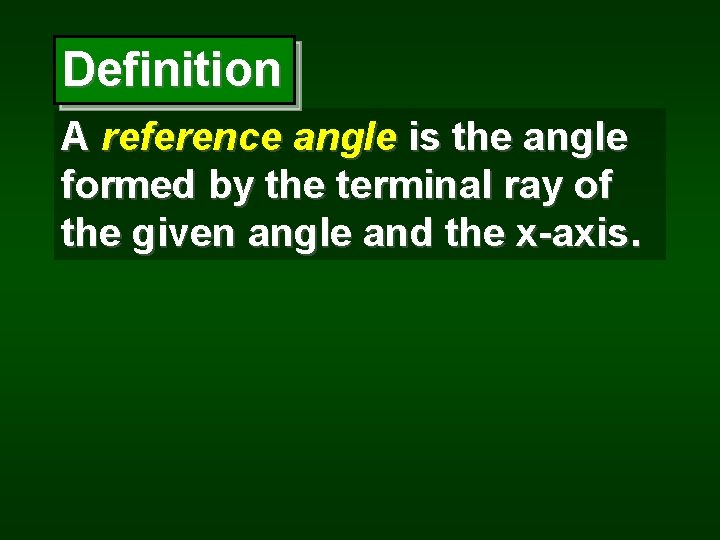 Definition

A reference angle is the angle formed by the terminal ray of the given angle and the x-axis.